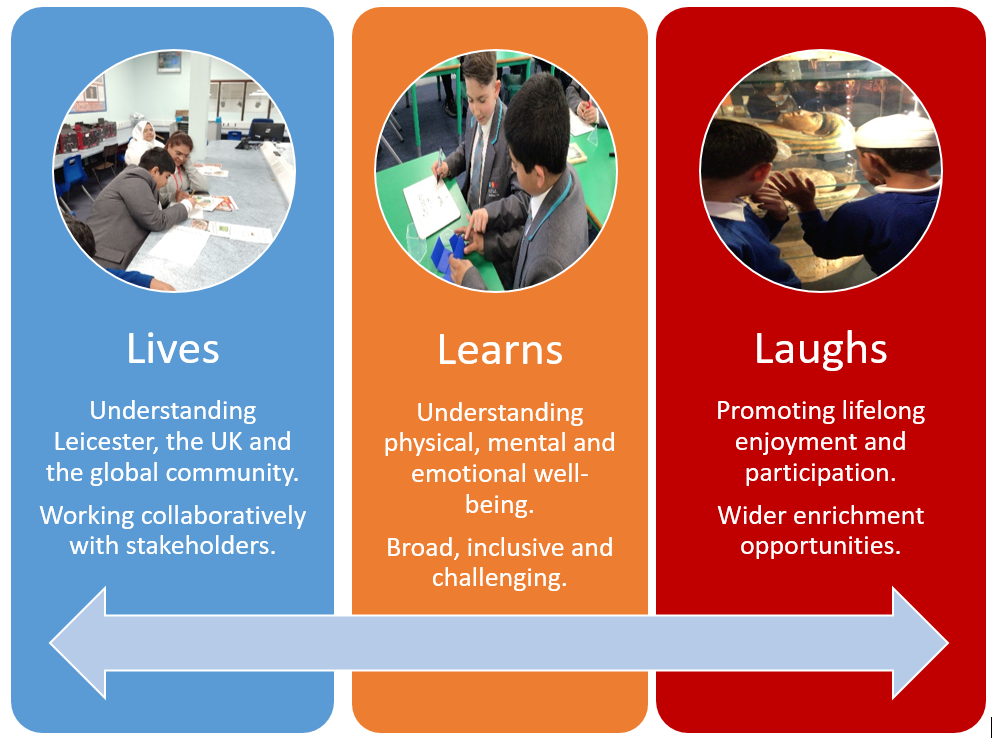 Lives

Understanding Leicester, the UK and the global community.

Working collaboratively with stakeholders.

Learns

Understanding physical, mental and emotional well-being.

Broad, inclusive and challenging.

Laughs

Promoting lifelong enjoyment and participation.

Wider enrichment opportunities.